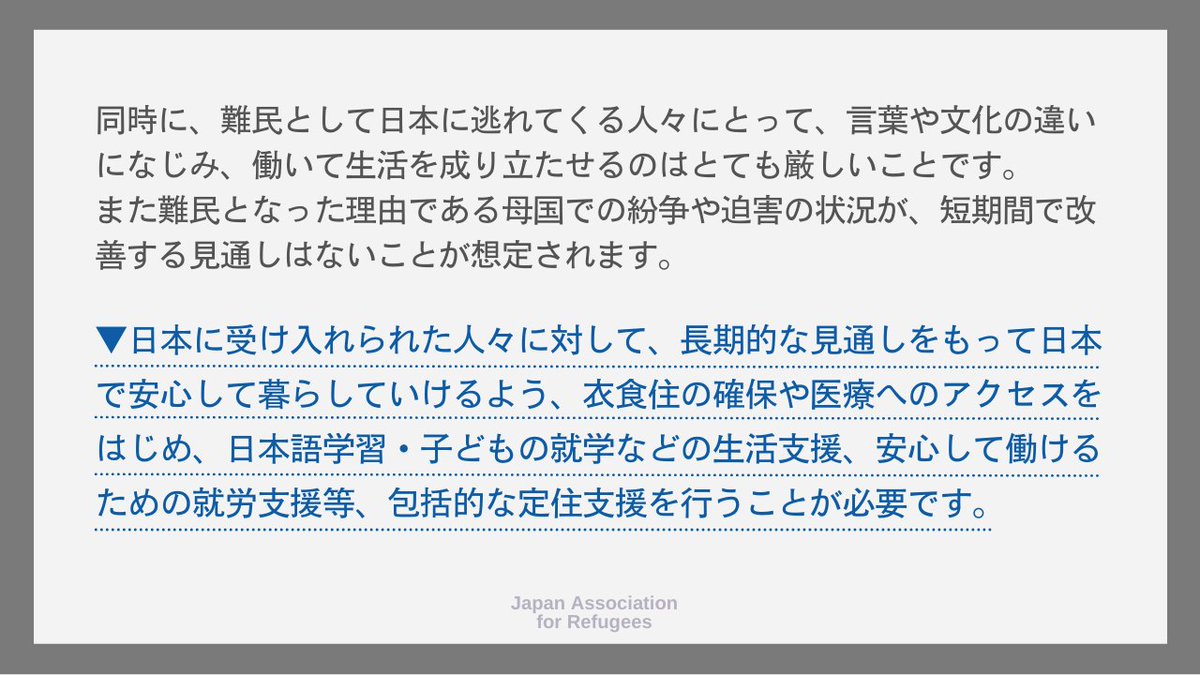 同時に、難民として日本に逃れてくる人々にとって、言葉や文化の違いになじみ、働いて生活を成り立たせるのはとても厳しいことです。
また難民となった理由である母国での紛争や迫害の状況が、短期間で改善する見通しはないことが想定されます。

▼日本に受け入れられた人々に対して、長期的な見通しをもって日本で安心して暮らしていけるよう、衣食住の確保や医療へのアクセスをはじめ、日本語学習・子どもの就学などの生活支援、安心して働けるための就労支援等、包括的な定住支援を行うことが必要です。

Japan Association
for Refugees